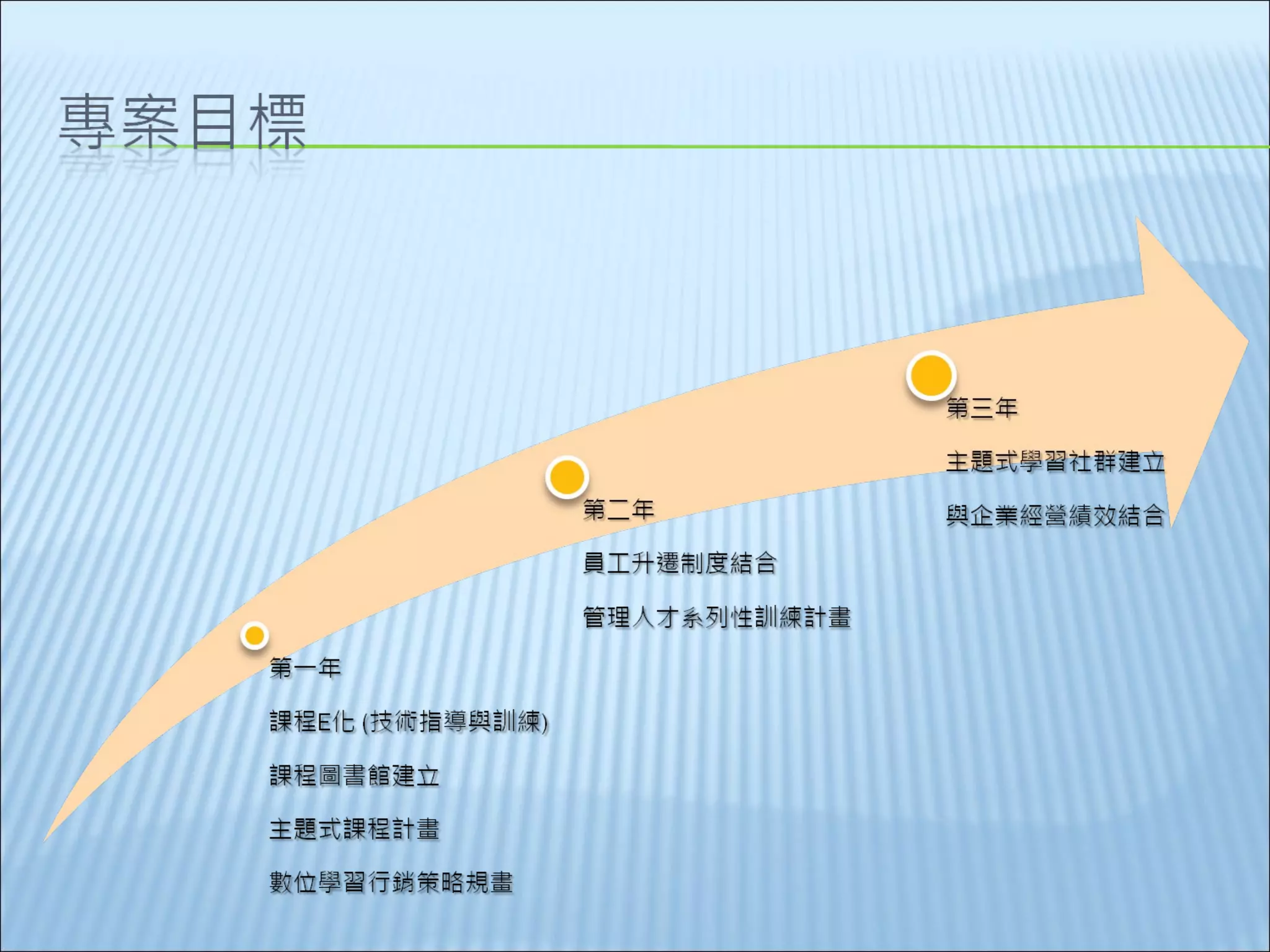 專案目標

第一年

課程E化 (技術指導與訓練)

課程圖書館建立

主題式課程計畫

數位學習行銷策略規畫

第二年

員工升遷制度結合

管理人才系列性訓練計畫

第三年

主題式學習社群建立

與企業經營績效結合